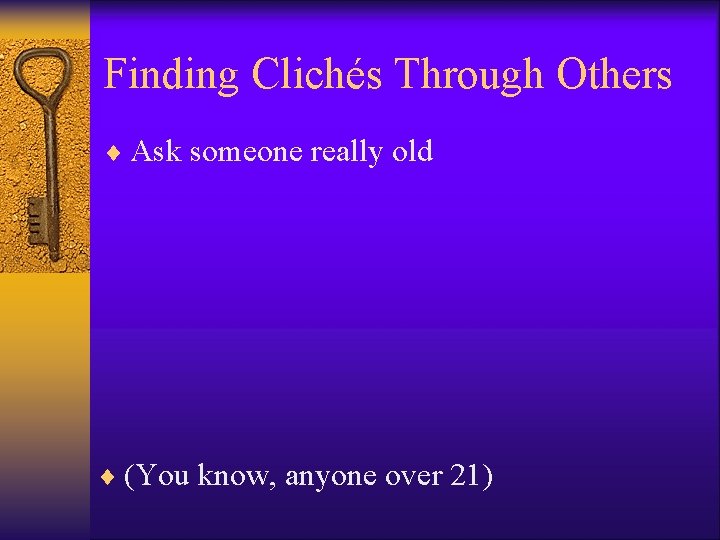 Finding Clichés Through Others

♦ Ask someone really old

♦ (You know, anyone over 21)